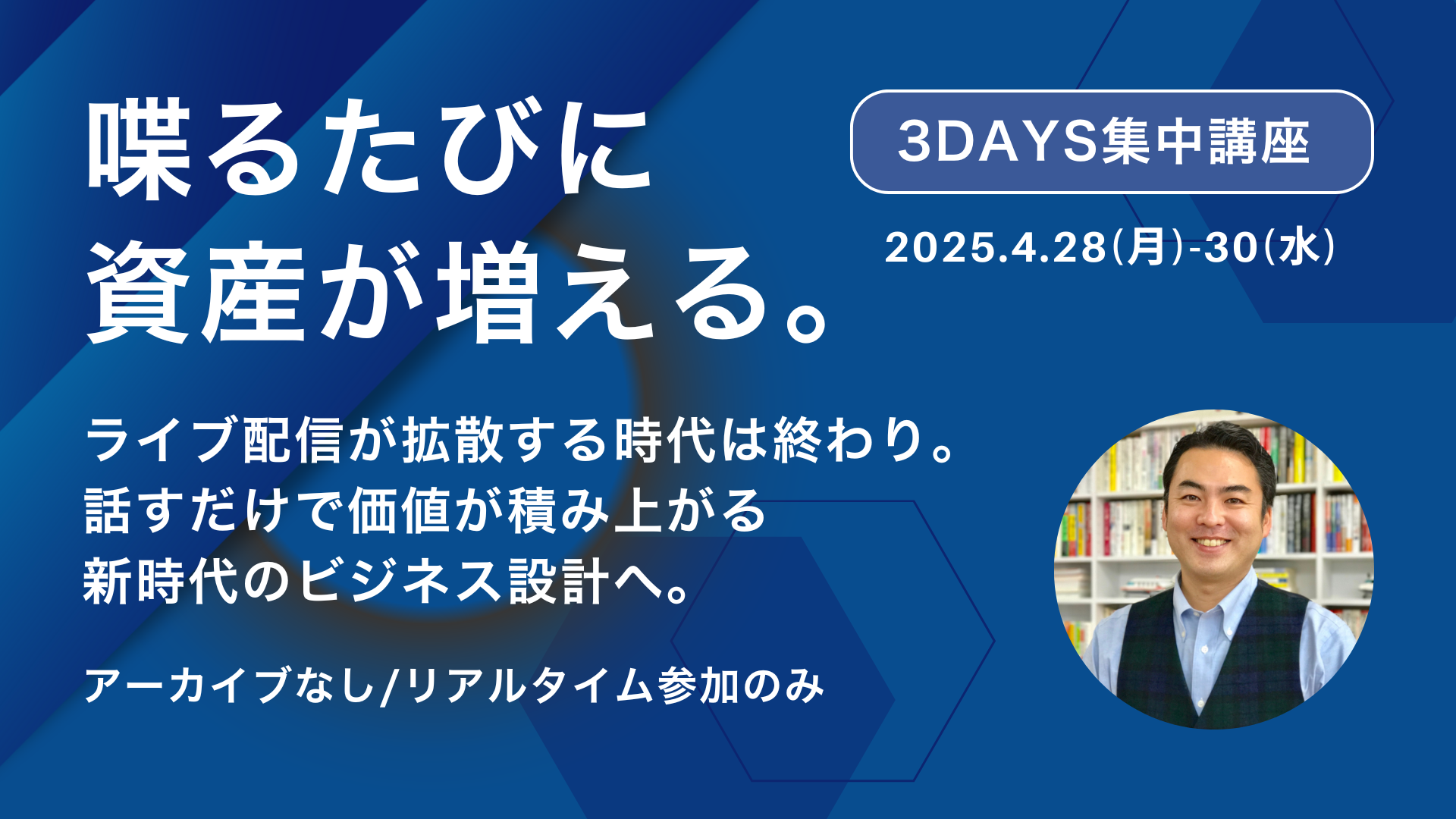 喋るたびに
資産が増える。

3DAYS集中講座

2025.4.28(月)-30(水)

ライブ配信が拡散する時代は終わり。
話すだけで価値が積み上がる
新時代のビジネス設計へ。

アーカイブなし/リアルタイム参加のみ